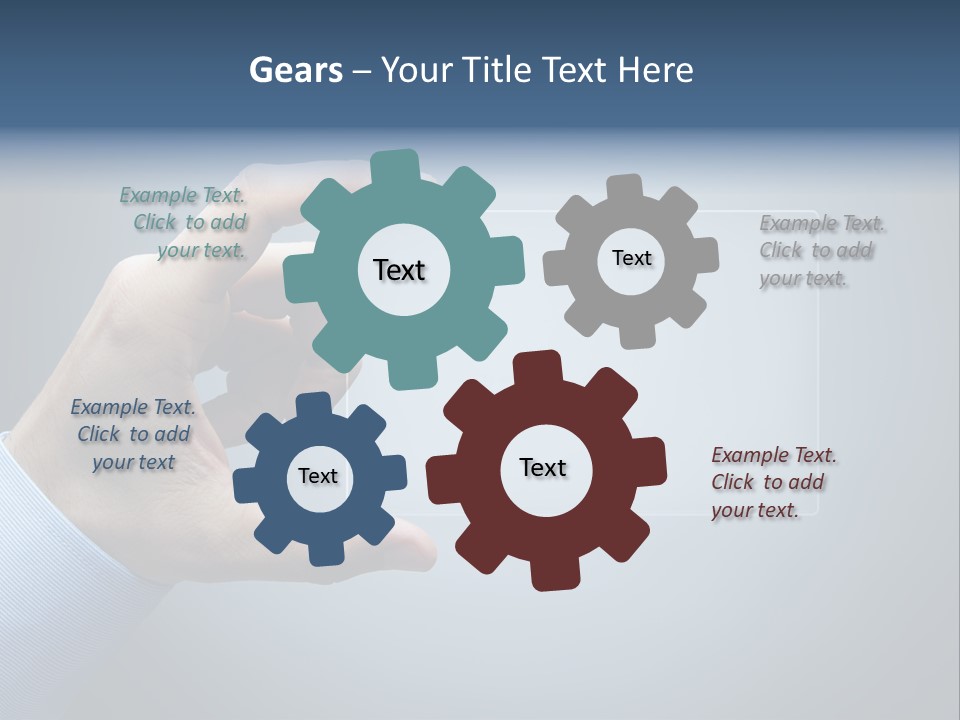 Gears – Your Title Text Here

Example Text. Click to add your text.

Text

Text

Example Text. Click to add your text.

Example Text. Click to add your text

Text

Text

Example Text. Click to add your text.